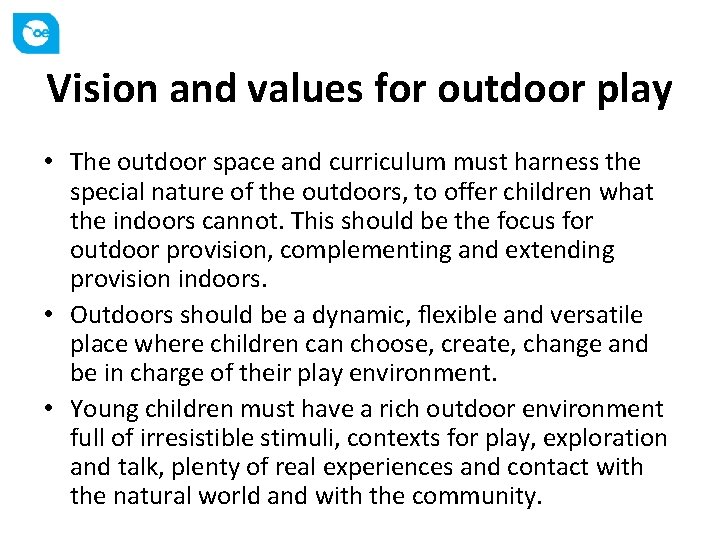 oe

Vision and values for outdoor play

• The outdoor space and curriculum must harness the special nature of the outdoors, to offer children what the indoors cannot. This should be the focus for outdoor provision, complementing and extending provision indoors.

• Outdoors should be a dynamic, flexible and versatile place where children can choose, create, change and be in charge of their play environment.

• Young children must have a rich outdoor environment full of irresistible stimuli, contexts for play, exploration and talk, plenty of real experiences and contact with the natural world and with the community.